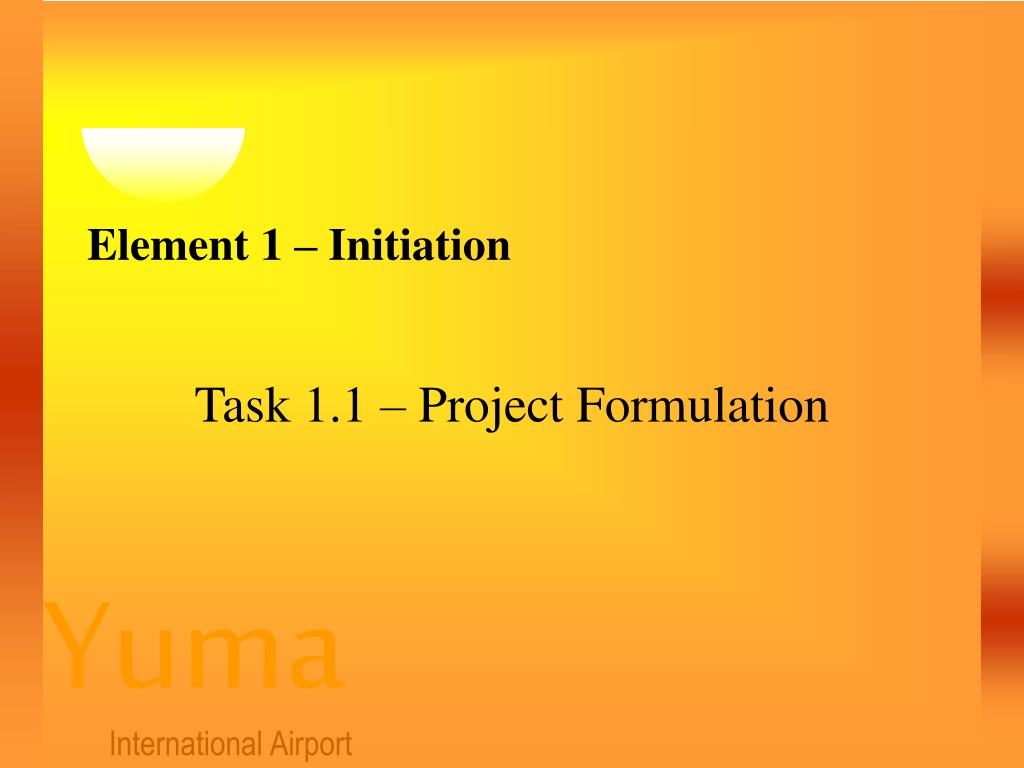 Element 1 – Initiation

Task 1.1 – Project Formulation

Yuma

International Airport